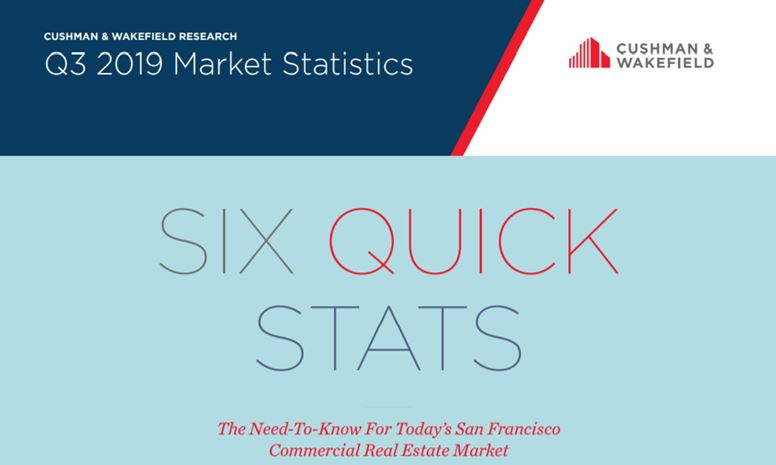 CUSHMAN & WAKEFIELD RESEARCH
Q3 2019 Market Statistics

CUSHMAN & WAKEFIELD

SIX QUICK STATS

The Need-To-Know For Today's San Francisco Commercial Real Estate Market